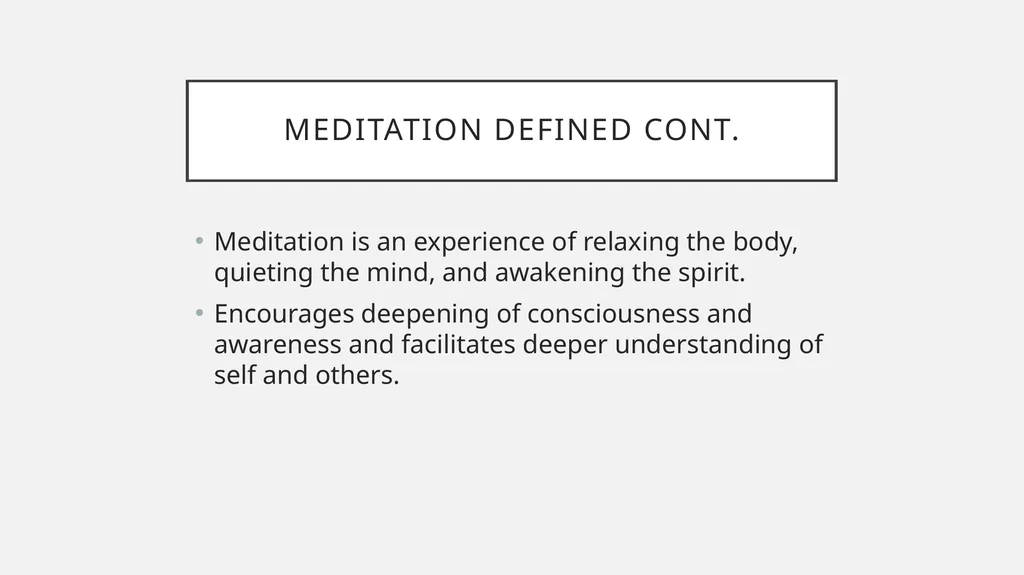 MEDITATION DEFINED CONT.

• Meditation is an experience of relaxing the body, quieting the mind, and awakening the spirit.

• Encourages deepening of consciousness and awareness and facilitates deeper understanding of self and others.